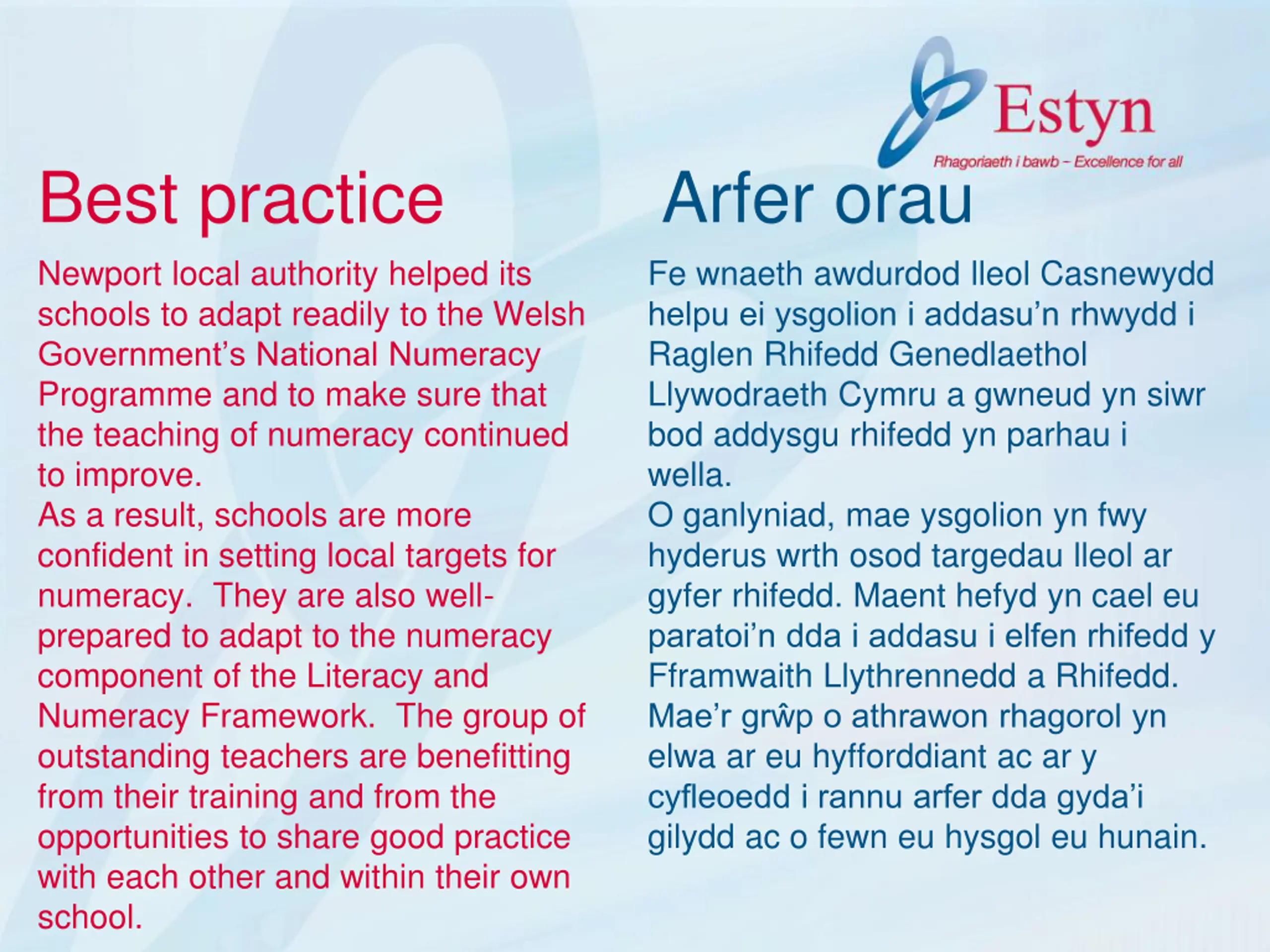 Estyn
Rhagoriaeth i bawb – Excellence for all

Best practice

Newport local authority helped its schools to adapt readily to the Welsh Government's National Numeracy Programme and to make sure that the teaching of numeracy continued to improve.
As a result, schools are more confident in setting local targets for numeracy. They are also well-prepared to adapt to the numeracy component of the Literacy and Numeracy Framework. The group of outstanding teachers are benefitting from their training and from the opportunities to share good practice with each other and within their own school.

Arfer orau

Fe wnaeth awdurdod lleol Casnewydd helpu ei ysgolion i addasu'n rhwydd i Raglen Rhifedd Genedlaethol Llywodraeth Cymru a gwneud yn siwr bod addysgu rhifedd yn parhau i wella.
O ganlyniad, mae ysgolion yn fwy hyderus wrth osod targedau lleol ar gyfer rhifedd. Maent hefyd yn cael eu paratoi'n dda i addasu i elfen rhifedd y Fframwaith Llythrennedd a Rhifedd. Mae'r grŵp o athrawon rhagorol yn elwa ar eu hyfforddiant ac ar y cyfleoedd i rannu arfer dda gyda'i gilydd ac o fewn eu hysgol eu hunain.